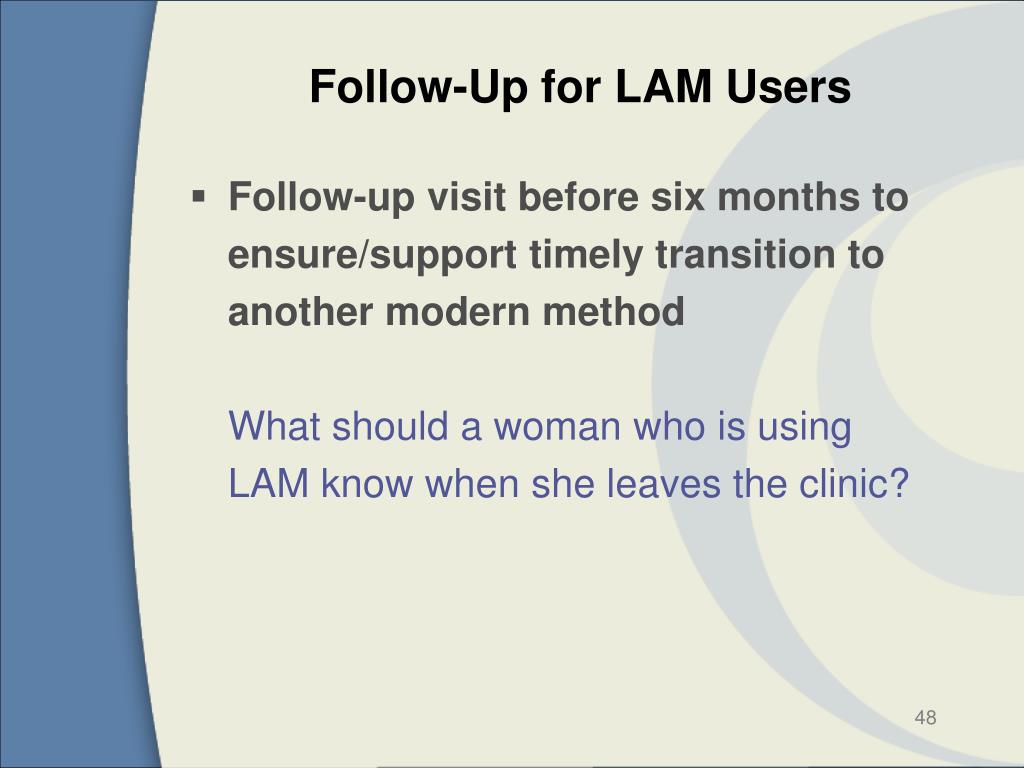 Follow-Up for LAM Users

▪ Follow-up visit before six months to ensure/support timely transition to another modern method

What should a woman who is using LAM know when she leaves the clinic?

48